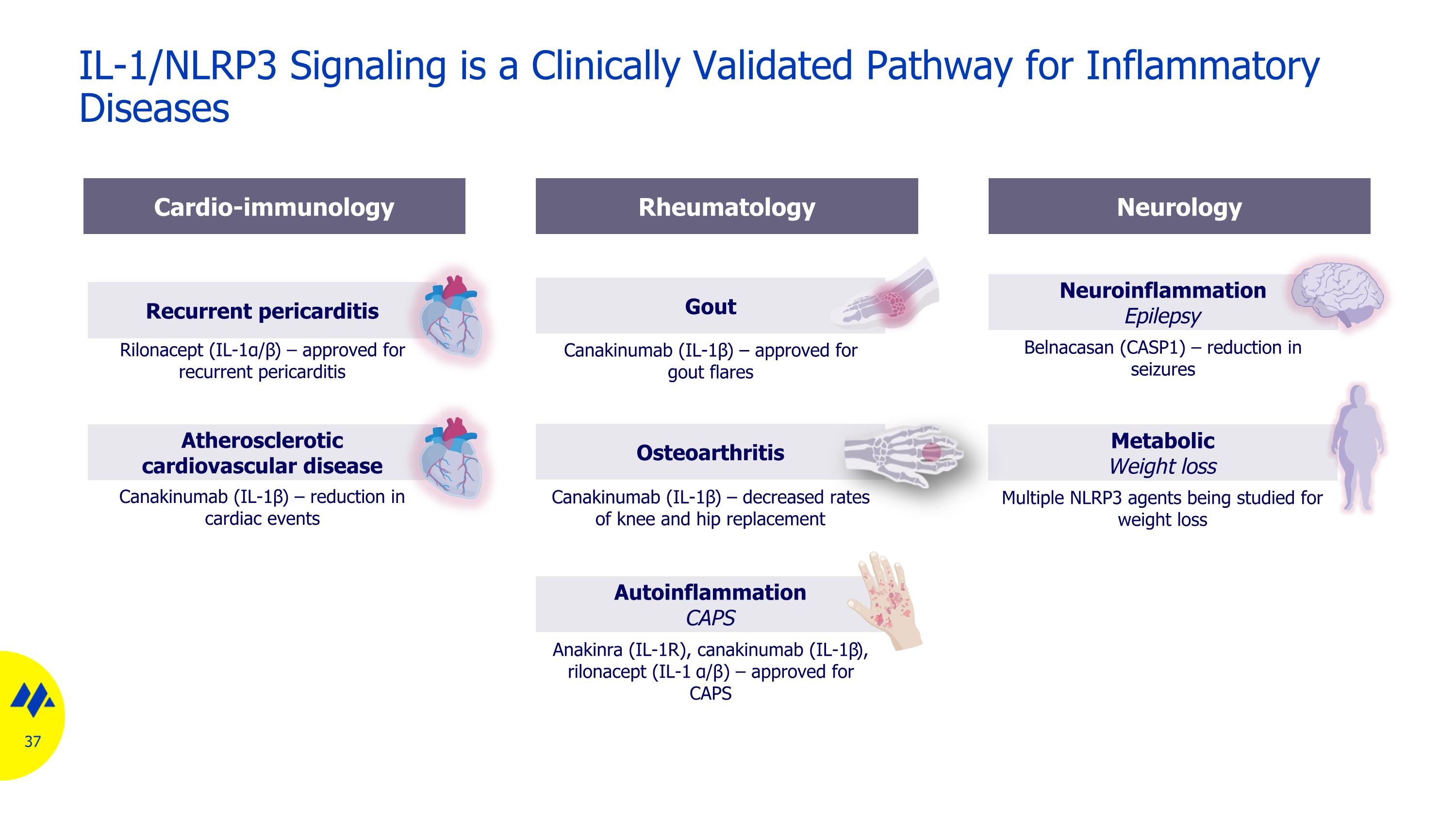 IL-1/NLRP3 Signaling is a Clinically Validated Pathway for Inflammatory Diseases

Cardio-immunology

Recurrent pericarditis

Rilonacept (IL-1α/β) – approved for recurrent pericarditis

Atherosclerotic cardiovascular disease

Canakinumab (IL-1β) – reduction in cardiac events

Rheumatology

Gout

Canakinumab (IL-1β) – approved for gout flares

Osteoarthritis

Canakinumab (IL-1β) – decreased rates of knee and hip replacement

Autoinflammation
CAPS

Anakinra (IL-1R), canakinumab (IL-1β), rilonacept (IL-1 α/β) – approved for CAPS

Neurology

Neuroinflammation
Epilepsy

Belnacasan (CASP1) – reduction in seizures

Metabolic
Weight loss

Multiple NLRP3 agents being studied for weight loss

37